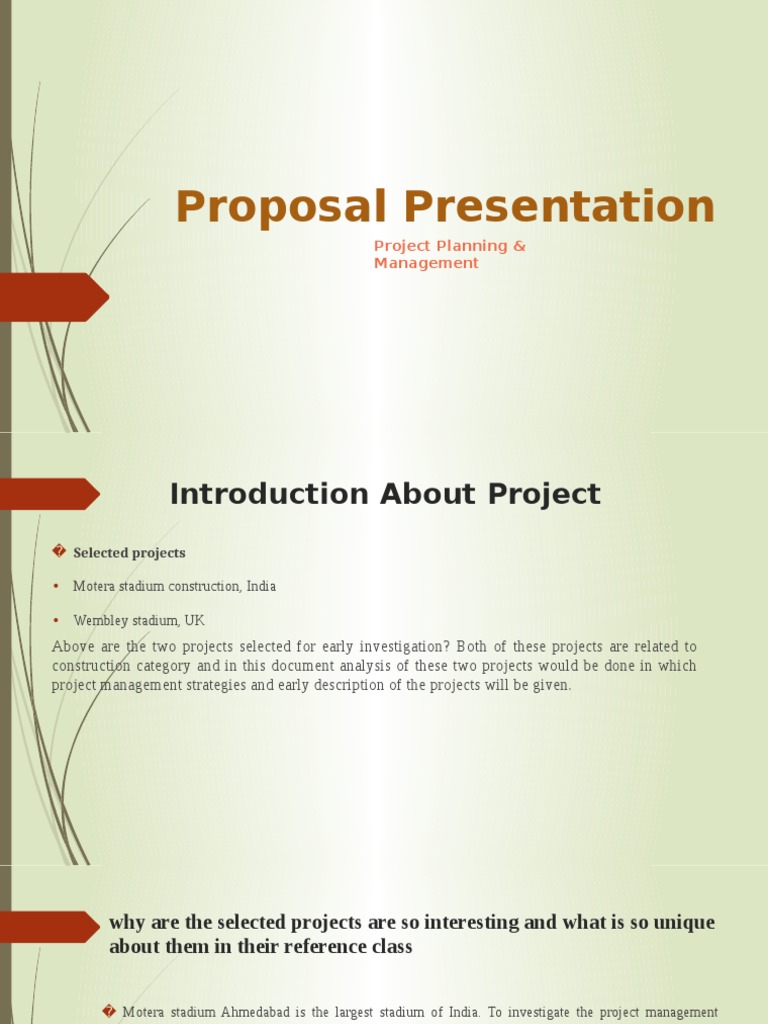 Proposal Presentation

Project Planning & Management

Introduction About Project

� Selected projects

• Motera stadium construction, India

• Wembley stadium, UK

Above are the two projects selected for early investigation? Both of these projects are related to construction category and in this document analysis of these two projects would be done in which project management strategies and early description of the projects will be given.

why are the selected projects are so interesting and what is so unique about them in their reference class

� Motera stadium Ahmedabad is the largest stadium of India. To investigate the project management